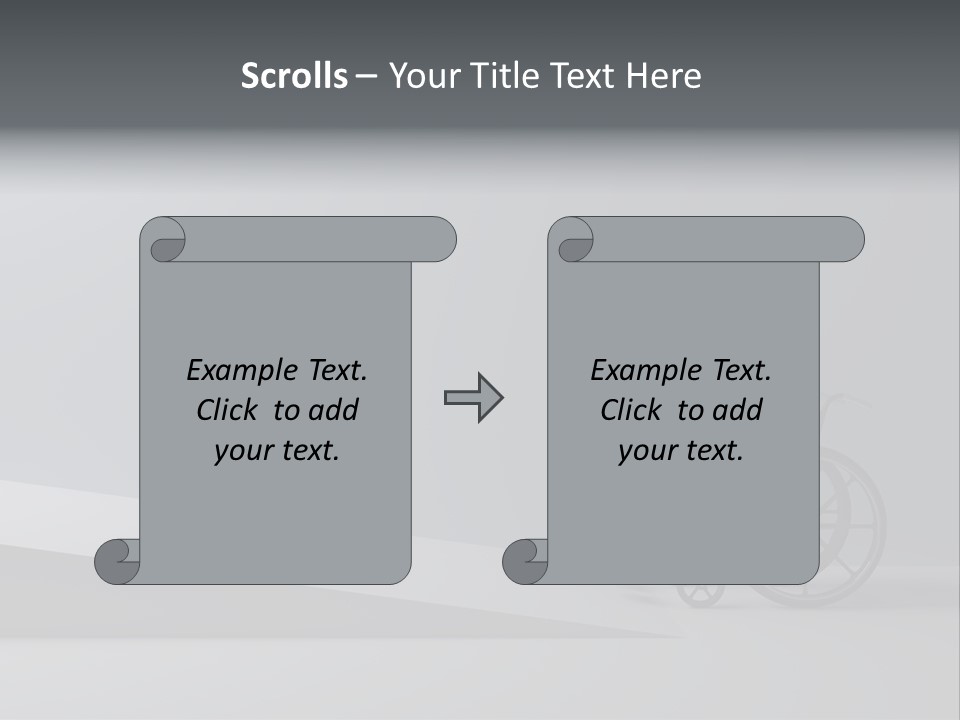 Scrolls – Your Title Text Here

Example Text. Click to add your text.

Example Text. Click to add your text.